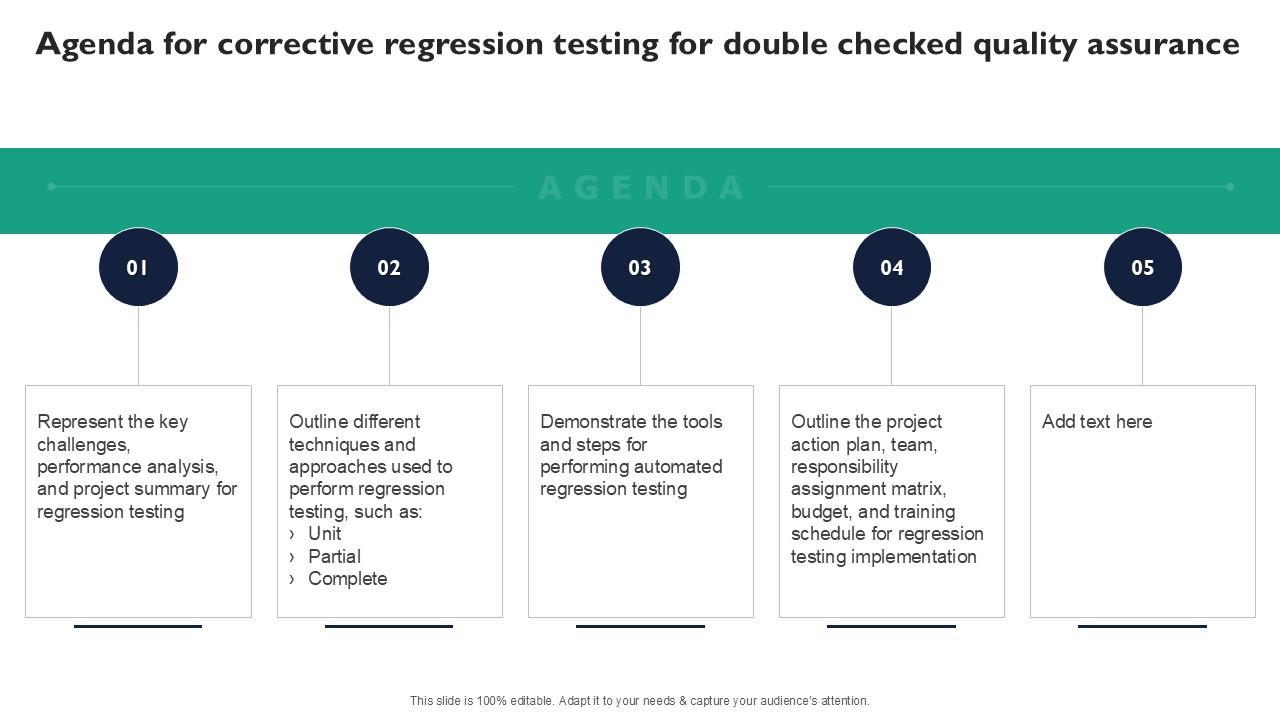 Agenda for corrective regression testing for double checked quality assurance

AGENDA

01

Represent the key challenges, performance analysis, and project summary for regression testing

02

Outline different techniques and approaches used to perform regression testing, such as:
› Unit
› Partial
› Complete

03

Demonstrate the tools and steps for performing automated regression testing

04

Outline the project action plan, team, responsibility assignment matrix, budget, and training schedule for regression testing implementation

05

Add text here

This slide is 100% editable. Adapt it to your needs & capture your audience's attention.